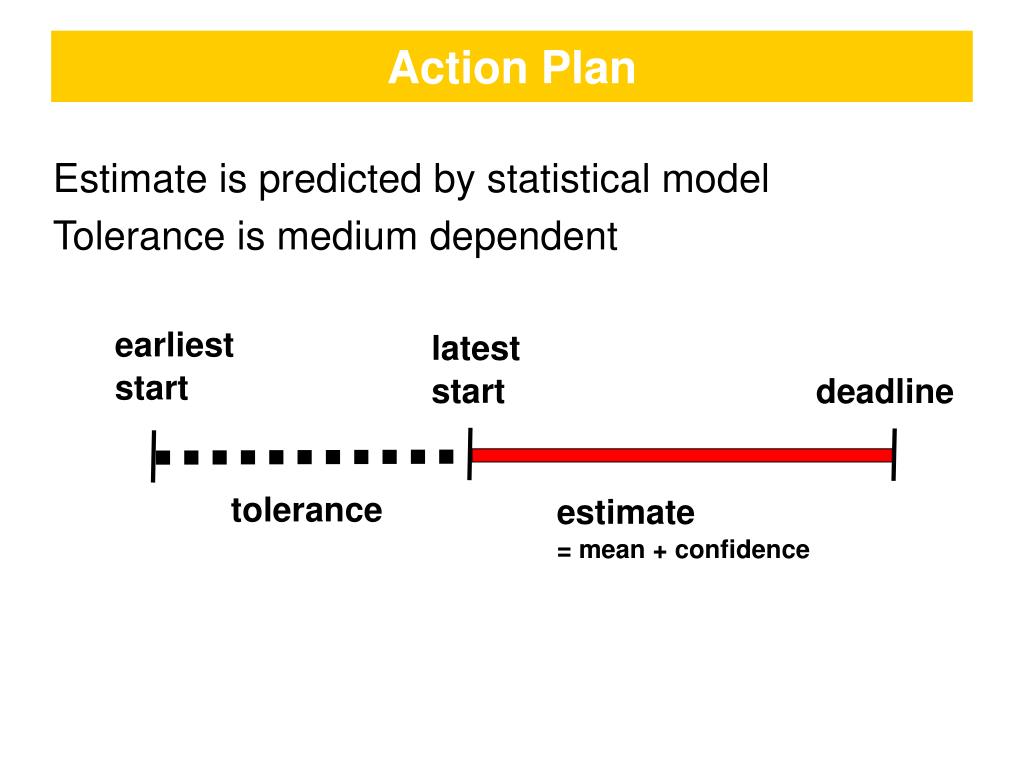 Action Plan

Estimate is predicted by statistical model

Tolerance is medium dependent

earliest start

latest start

deadline

tolerance

estimate
= mean + confidence